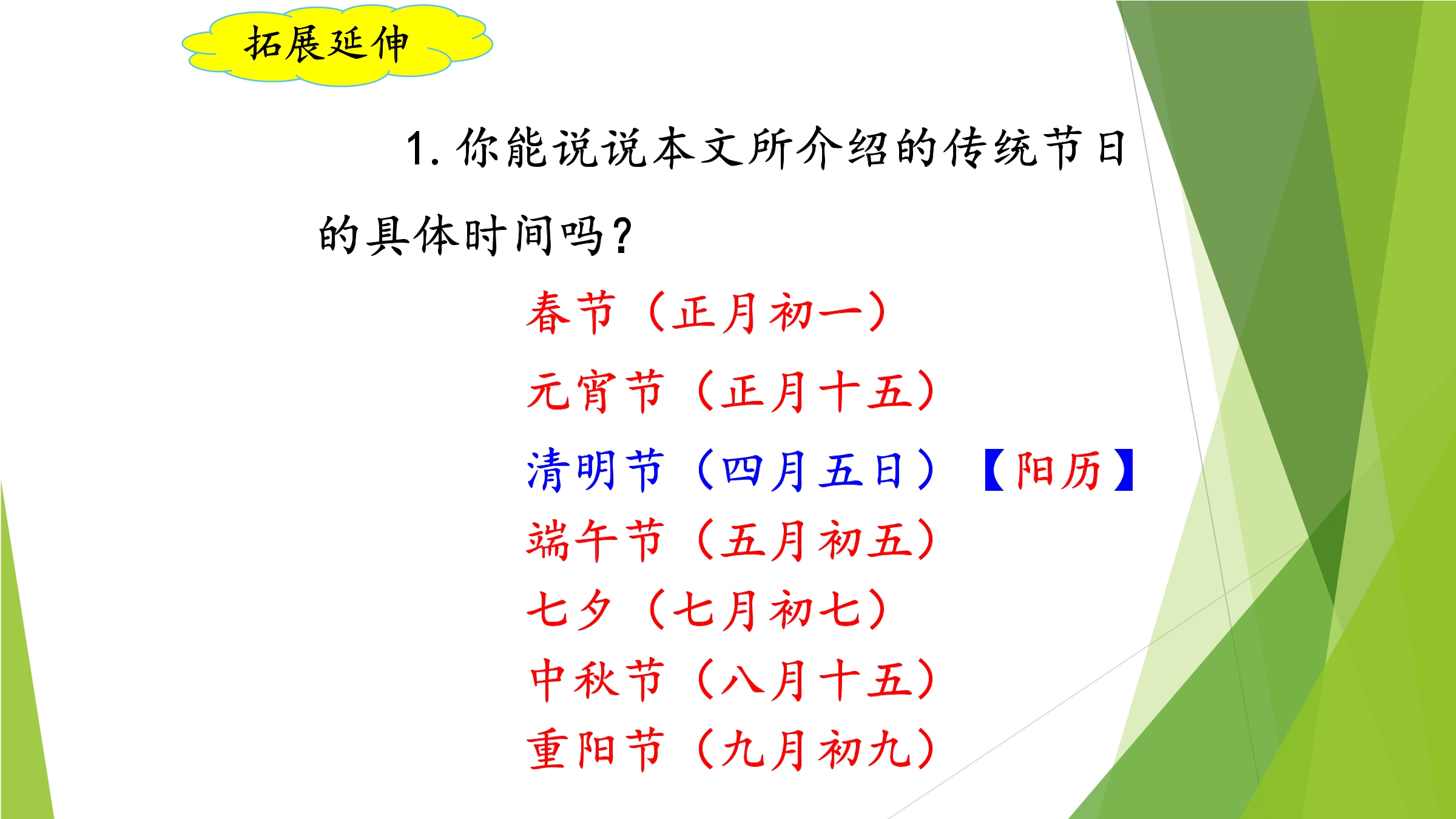 拓展延伸

1. 你能说说本文所介绍的传统节日的具体时间吗？

春节（正月初一）

元宵节（正月十五）

清明节（四月五日）【阳历】

端午节（五月初五）

七夕（七月初七）

中秋节（八月十五）

重阳节（九月初九）